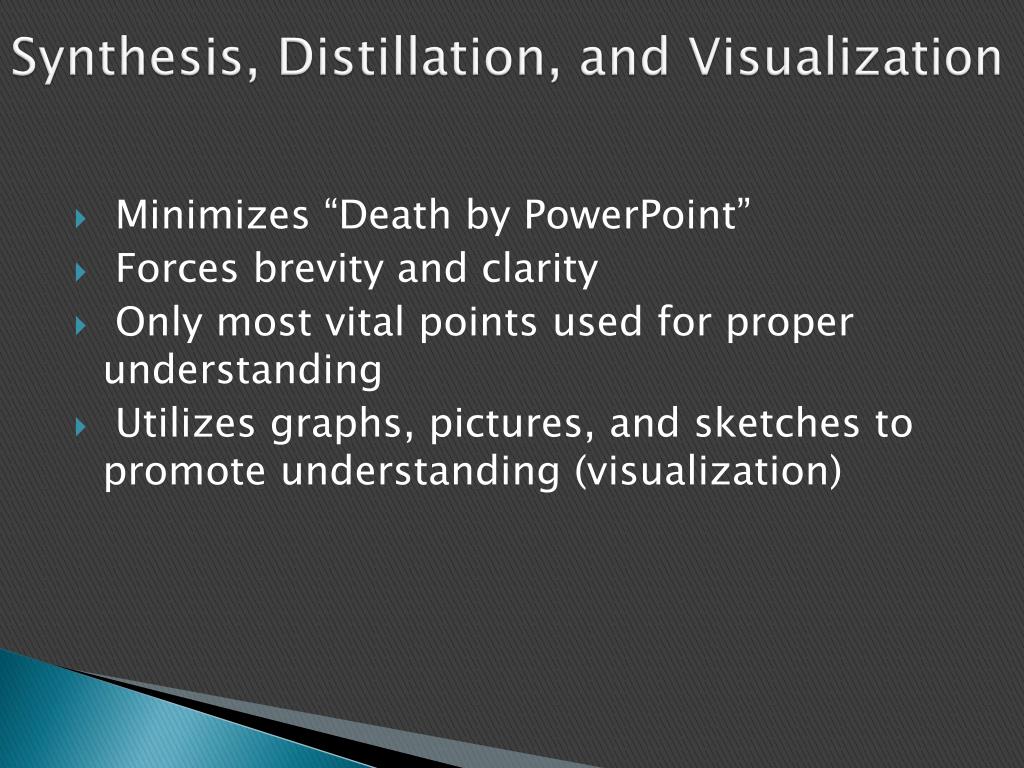 Synthesis, Distillation, and Visualization

Minimizes “Death by PowerPoint”
Forces brevity and clarity
Only most vital points used for proper understanding
Utilizes graphs, pictures, and sketches to promote understanding (visualization)